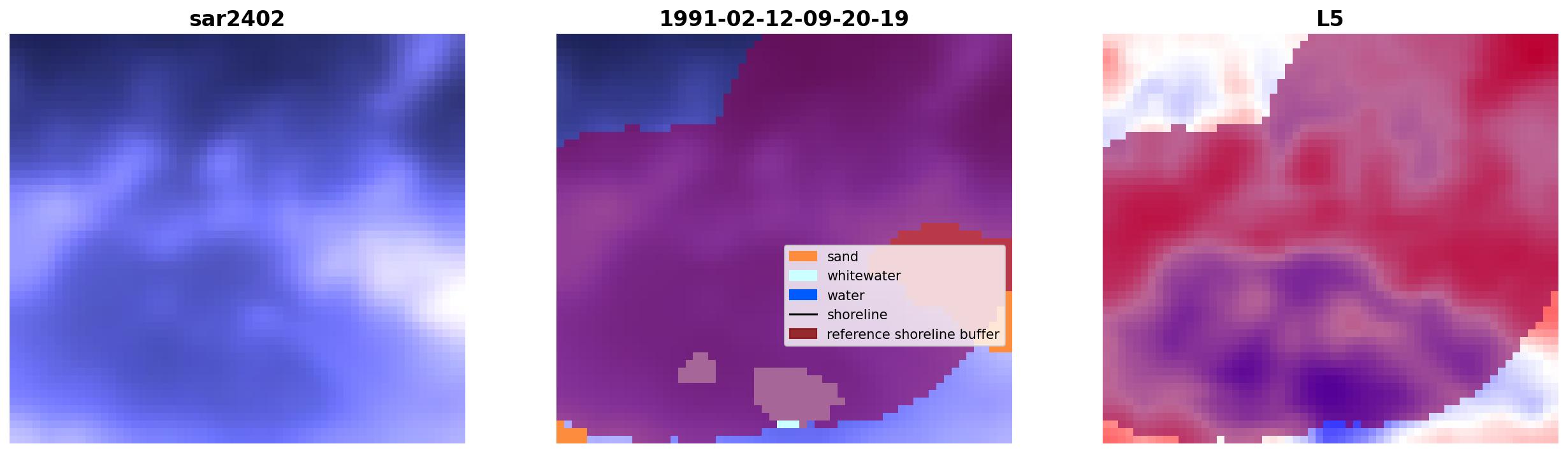 sar2402

1991-02-12-09-20-19

sand
whitewater
water
shoreline
reference shoreline buffer

L5